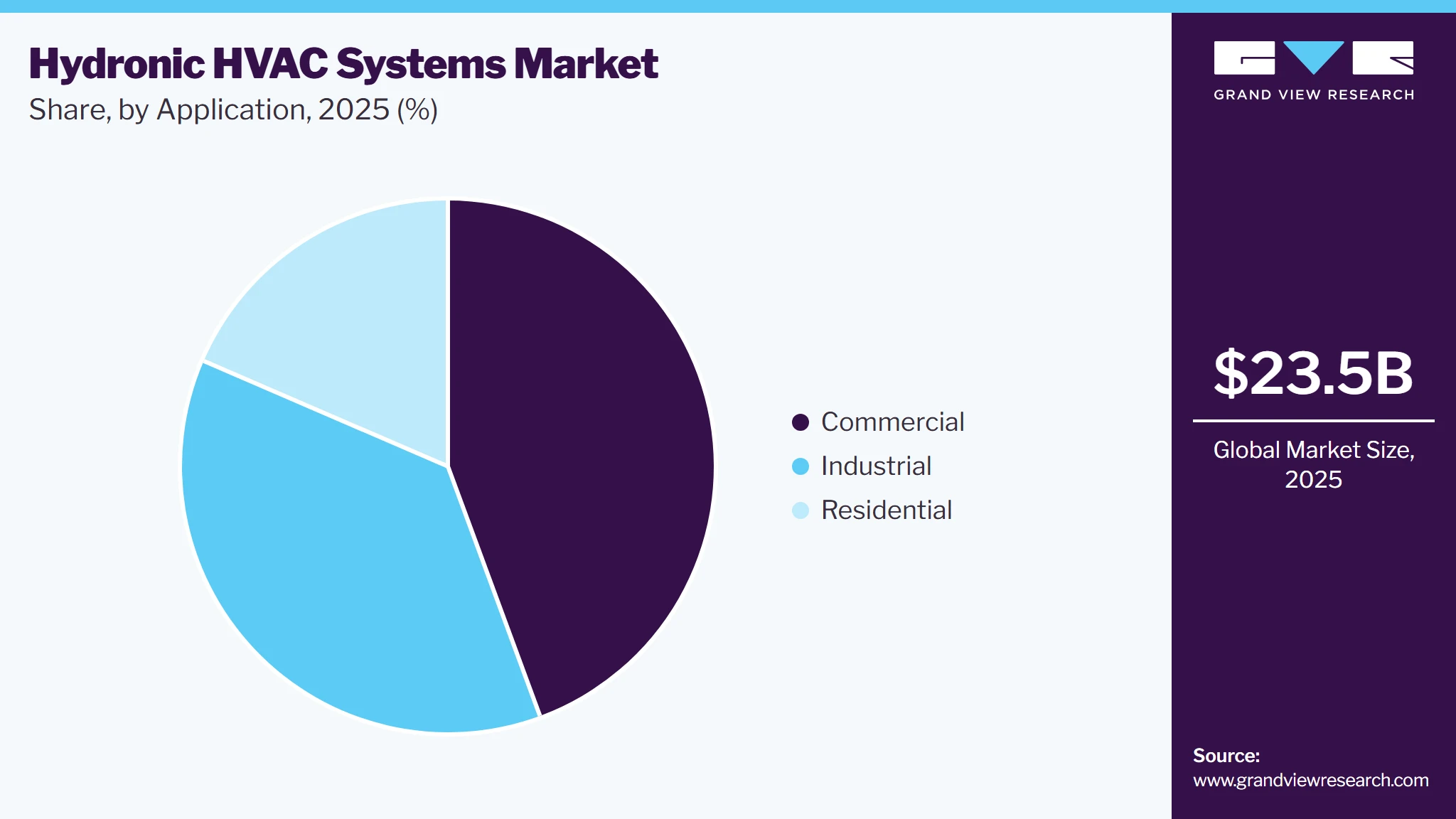 Hydronic HVAC Systems Market
Share, by Application, 2025 (%)

Commercial
Industrial
Residential

GRAND VIEW RESEARCH

$23.5B

Global Market Size, 2025

Source:
www.grandviewresearch.com